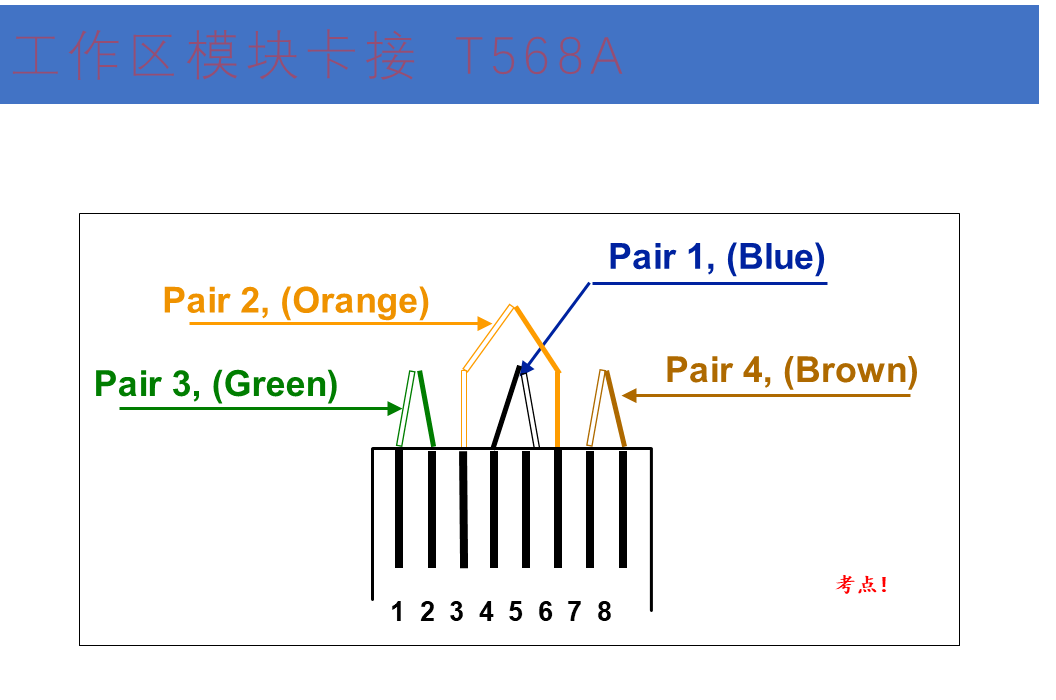 工作区模块卡接 T568A

Pair 1, (Blue)

Pair 2, (Orange)

Pair 3, (Green)

Pair 4, (Brown)

1 2 3 4 5 6 7 8

考点!